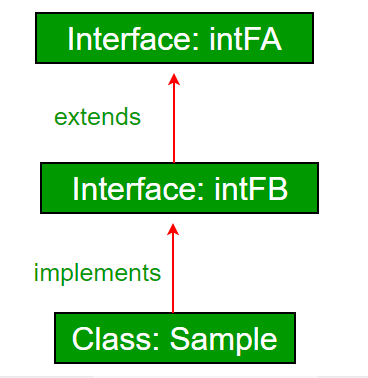 Interface: intFA

extends

Interface: intFB

implements

Class: Sample